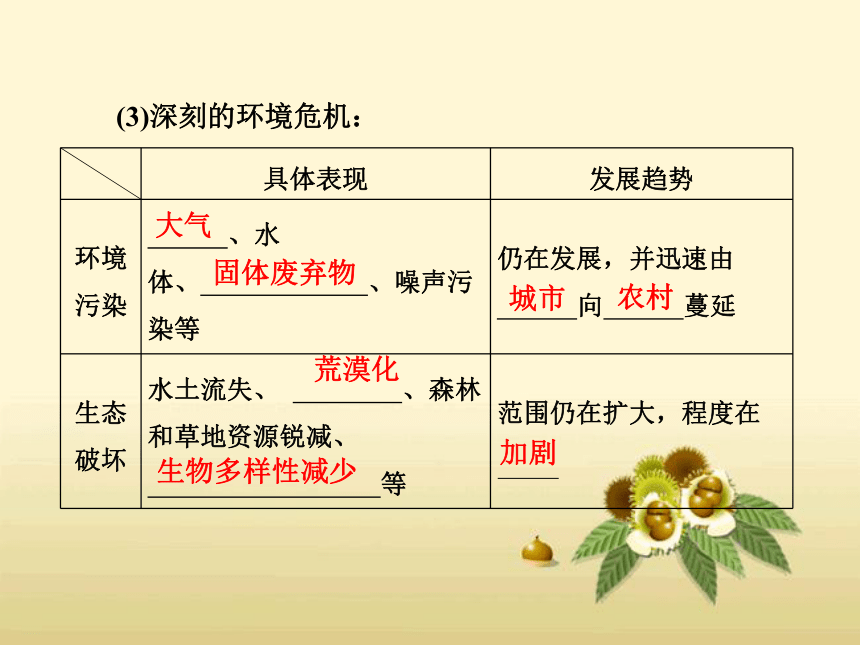 (3)深刻的环境危机：

| | 具体表现 | 发展趋势 |
|---|---|---|
| 环境污染 | 大气、水体、固体废弃物、噪声污染等 | 仍在发展，并迅速由城市向农村蔓延 |
| 生态破坏 | 水土流失、荒漠化、森林和草地资源锐减、生物多样性减少等 | 范围仍在扩大，程度在加剧 |